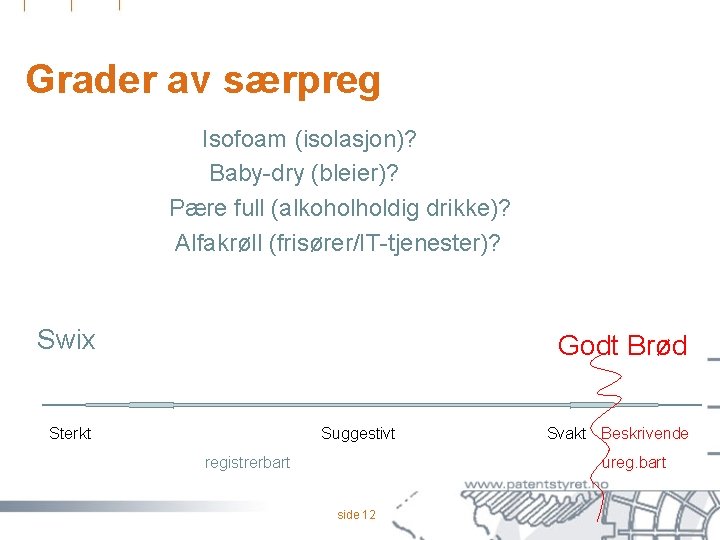 Grader av særpreg

Isofoam (isolasjon)?
Baby-dry (bleier)?
Pære full (alkoholholdig drikke)?
Alfakrøll (frisører/IT-tjenester)?

Swix

Godt Brød

Sterkt

Suggestivt

Svakt

Beskrivende

registrerbart

ureg.bart

www.patentstyret.no

side 12